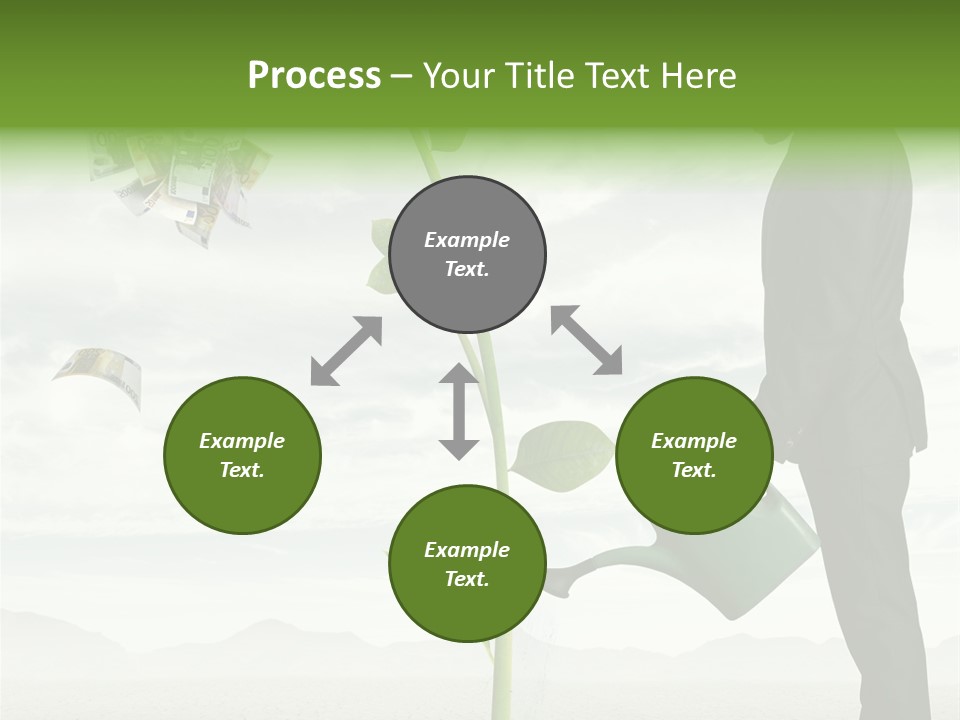 Process – Your Title Text Here

Example Text.

Example Text.

Example Text.

Example Text.